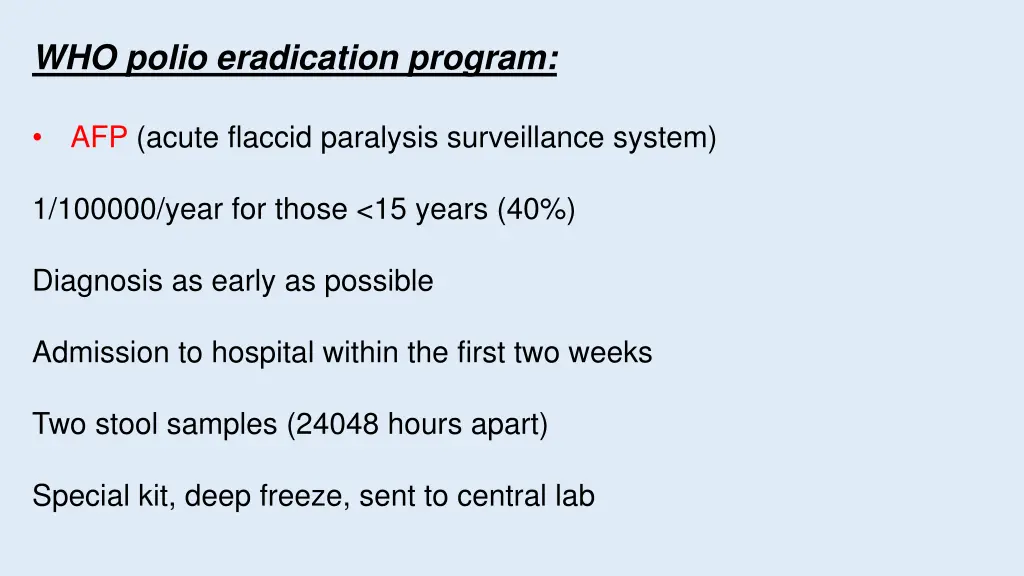 WHO polio eradication program:

• AFP (acute flaccid paralysis surveillance system)

1/100000/year for those <15 years (40%)

Diagnosis as early as possible

Admission to hospital within the first two weeks

Two stool samples (24048 hours apart)

Special kit, deep freeze, sent to central lab